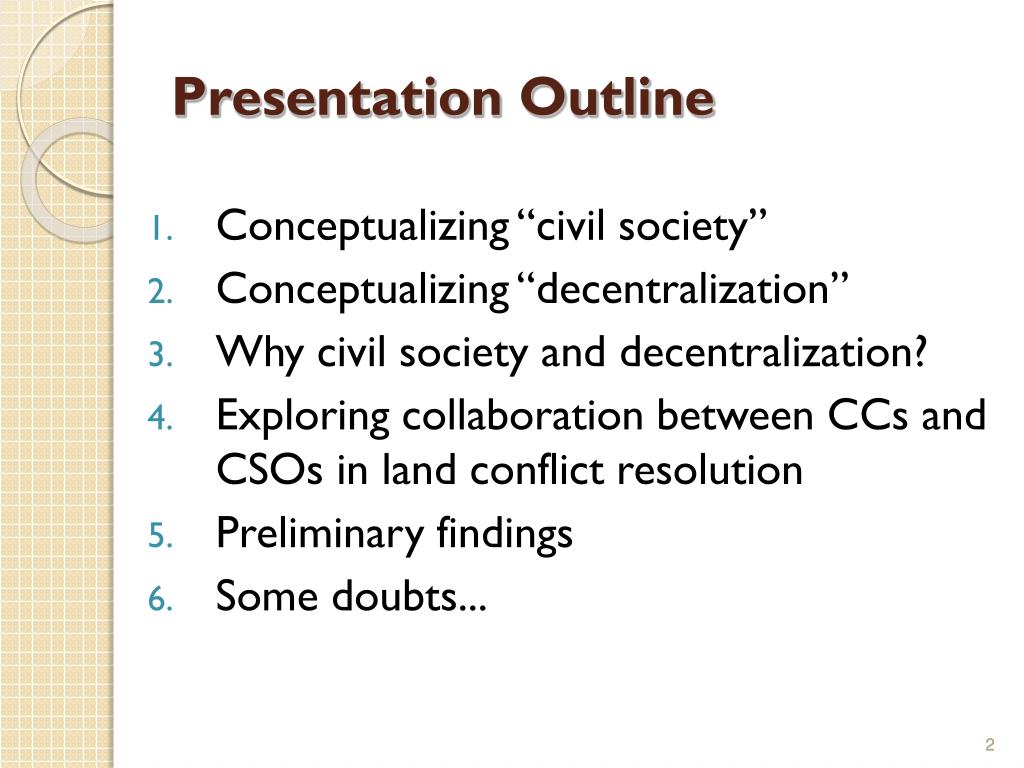 Presentation Outline

1. Conceptualizing “civil society”
2. Conceptualizing “decentralization”
3. Why civil society and decentralization?
4. Exploring collaboration between CCs and CSOs in land conflict resolution
5. Preliminary findings
6. Some doubts...

2